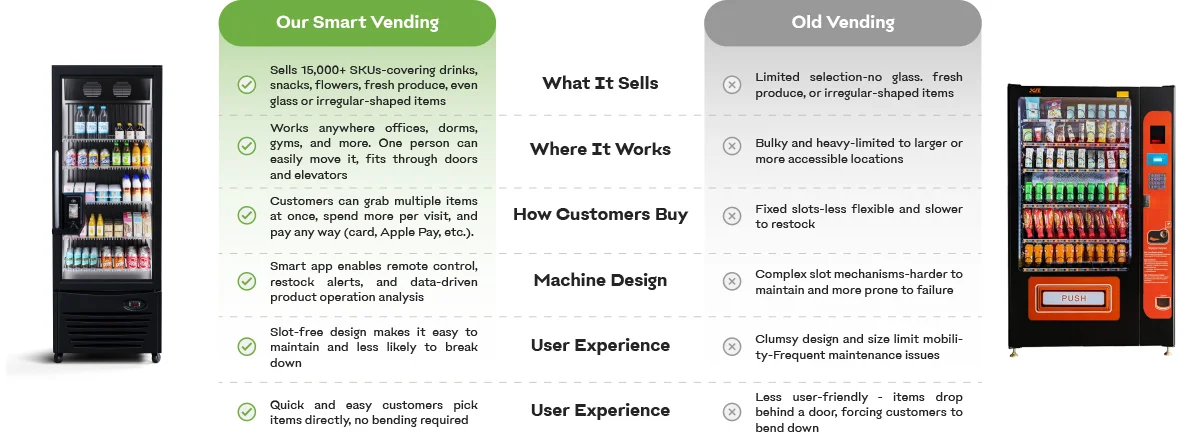 | Our Smart Vending | | Old Vending |
|---|---|---|
| Sells 15,000+ SKUs-covering drinks, snacks, flowers, fresh produce, even glass or irregular-shaped items | What It Sells | Limited selection-no glass. fresh produce, or irregular-shaped items |
| Works anywhere offices, dorms, gyms, and more. One person can easily move it, fits through doors and elevators | Where It Works | Bulky and heavy-limited to larger or more accessible locations |
| Customers can grab multiple items at once, spend more per visit, and pay any way (card, Apple Pay, etc.). | How Customers Buy | Fixed slots-less flexible and slower to restock |
| Smart app enables remote control, restock alerts, and data-driven product operation analysis | Machine Design | Complex slot mechanisms-harder to maintain and more prone to failure |
| Slot-free design makes it easy to maintain and less likely to break down | User Experience | Clumsy design and size limit mobility-Frequent maintenance issues |
| Quick and easy customers pick items directly, no bending required | User Experience | Less user-friendly - items drop behind a door, forcing customers to bend down |

PUSH